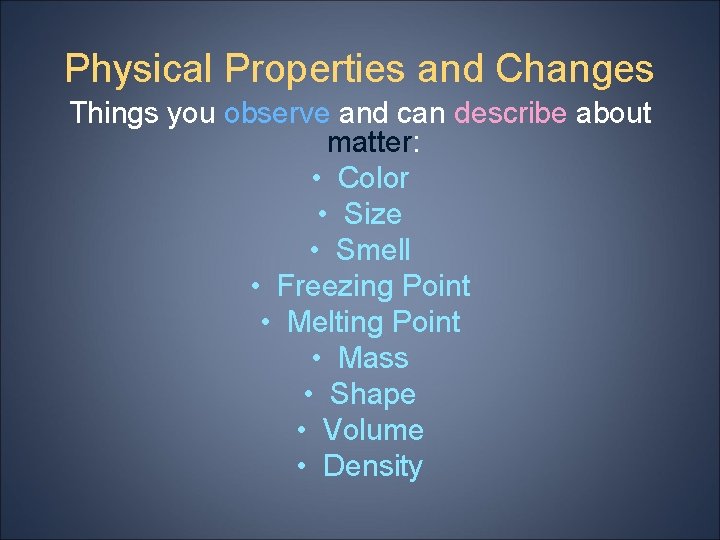 Physical Properties and Changes

Things you observe and can describe about matter:

• Color
• Size
• Smell
• Freezing Point
• Melting Point
• Mass
• Shape
• Volume
• Density